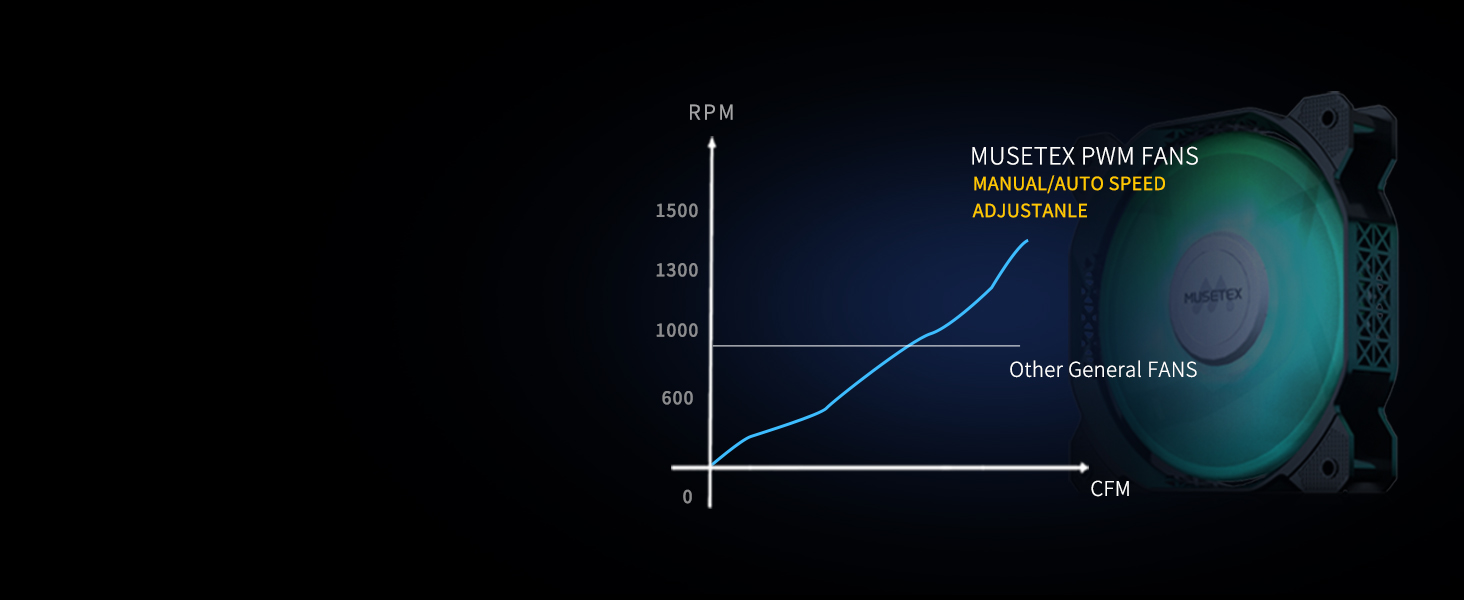 RPM

MUSETEX PWM FANS
MANUAL/AUTO SPEED ADJUSTANLE

1500
1300
1000
600
0

Other General FANS

CFM

MUSETEX